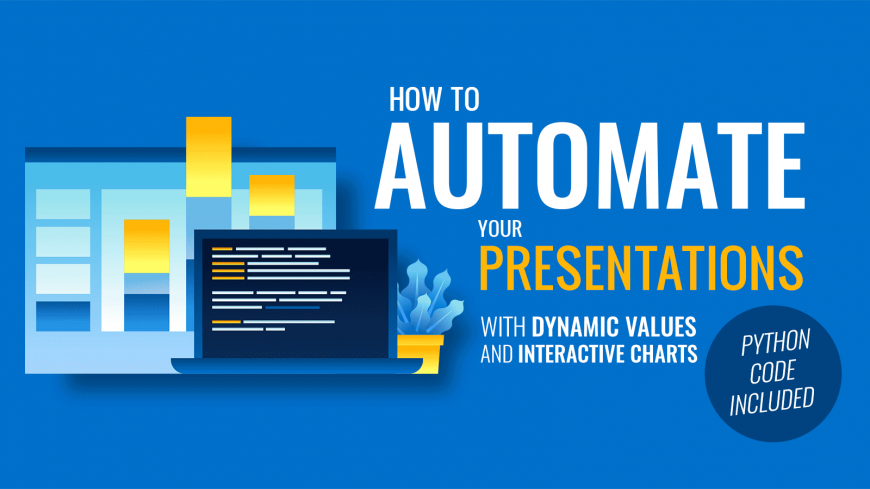 HOW TO
AUTOMATE
YOUR
PRESENTATIONS
WITH DYNAMIC VALUES
AND INTERACTIVE CHARTS

PYTHON
CODE
INCLUDED